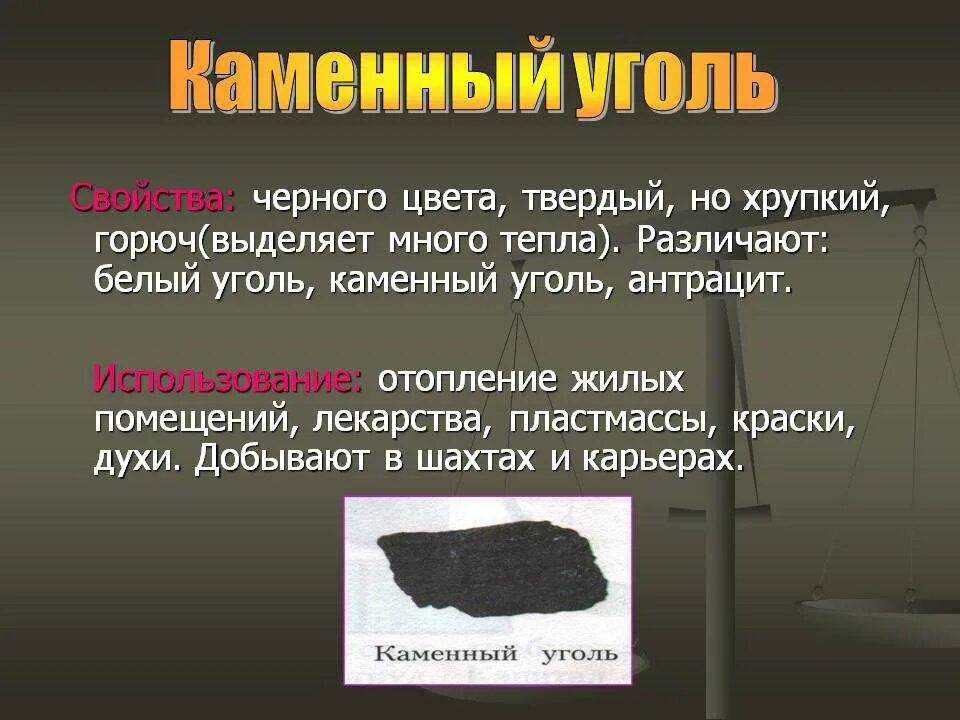 Каменный уголь

Свойства: черного цвета, твердый, но хрупкий, горюч(выделяет много тепла). Различают: белый уголь, каменный уголь, антрацит.

Использование: отопление жилых помещений, лекарства, пластмассы, краски, духи. Добывают в шахтах и карьерах.

Каменный уголь